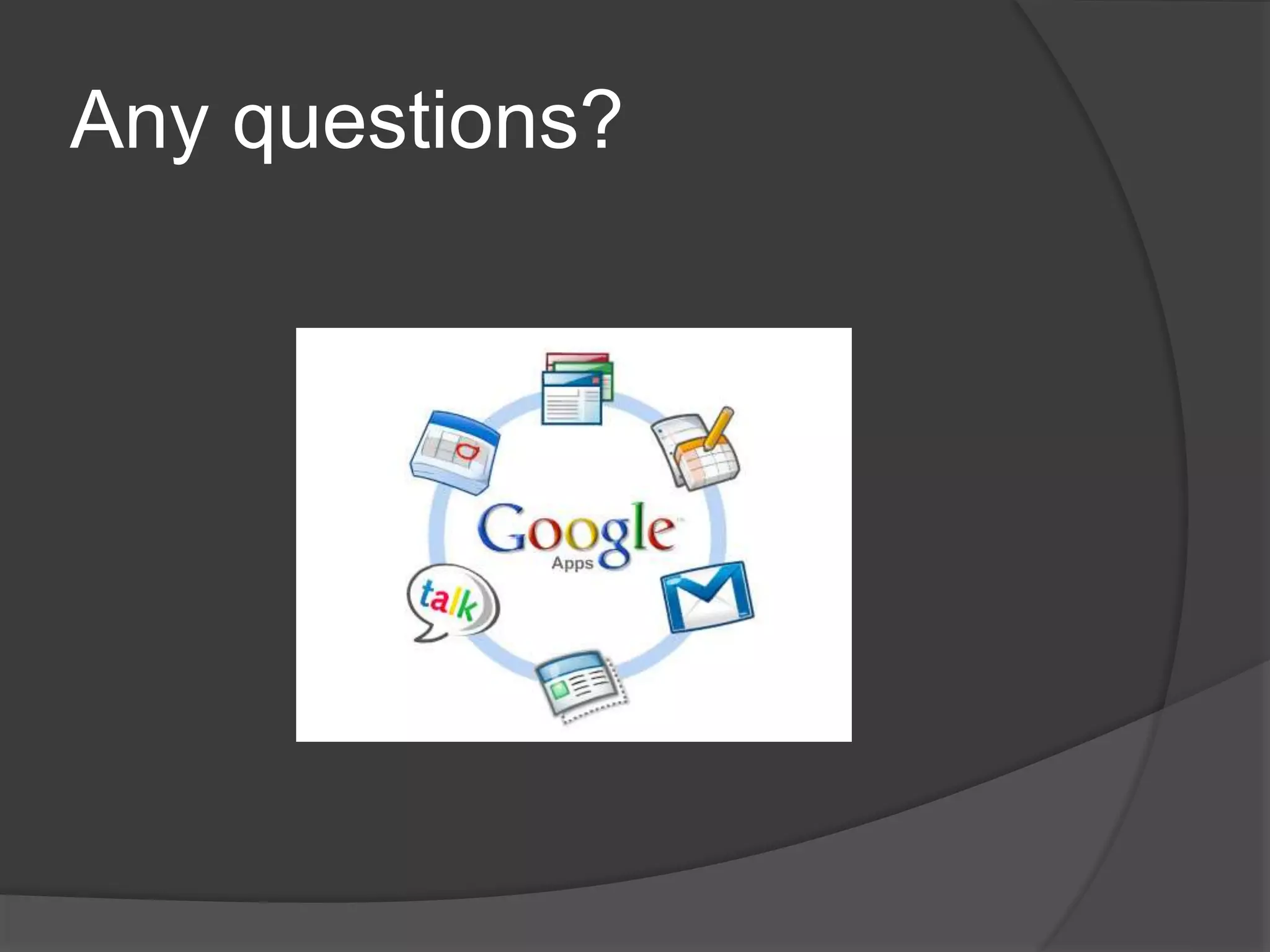 Any questions?

Google
Apps

talk